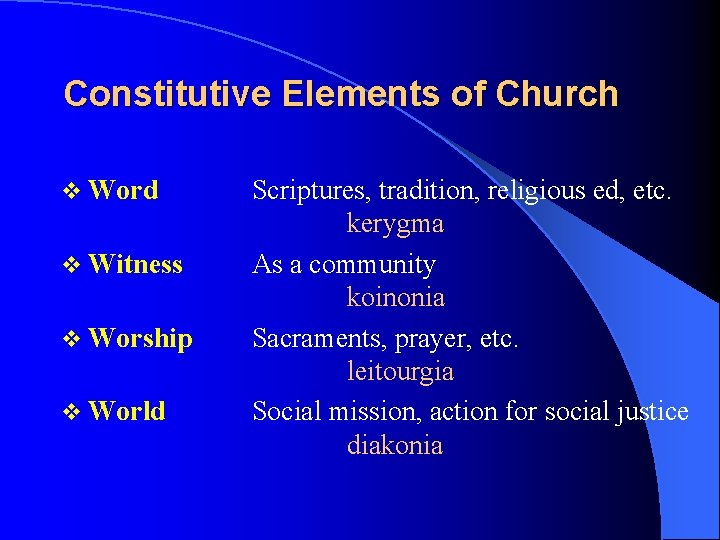 Constitutive Elements of Church

❖ Word Scriptures, tradition, religious ed, etc.
kerygma

❖ Witness As a community
koinonia

❖ Worship Sacraments, prayer, etc.
leitourgia

❖ World Social mission, action for social justice
diakonia